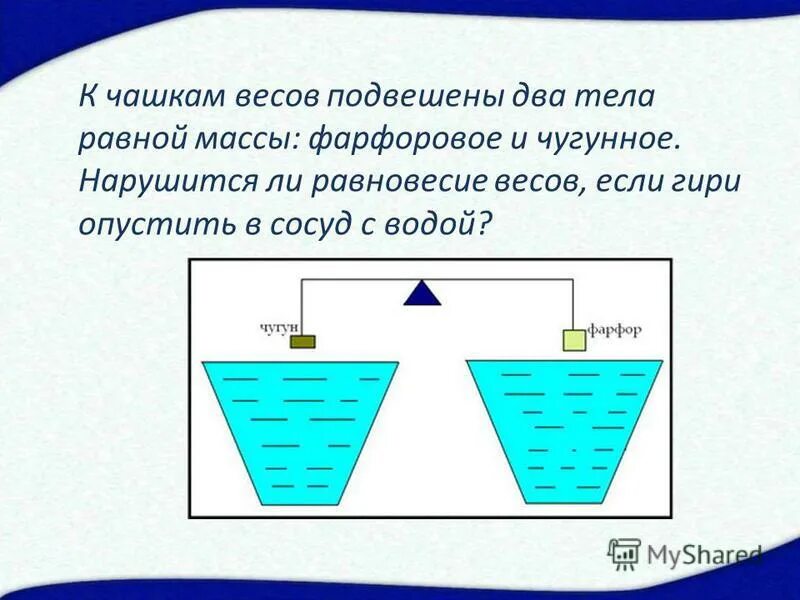 К чашкам весов подвешены два тела равной массы: фарфоровое и чугунное. Нарушится ли равновесие весов, если гири опустить в сосуд с водой?

чугун

фарфор

MyShared